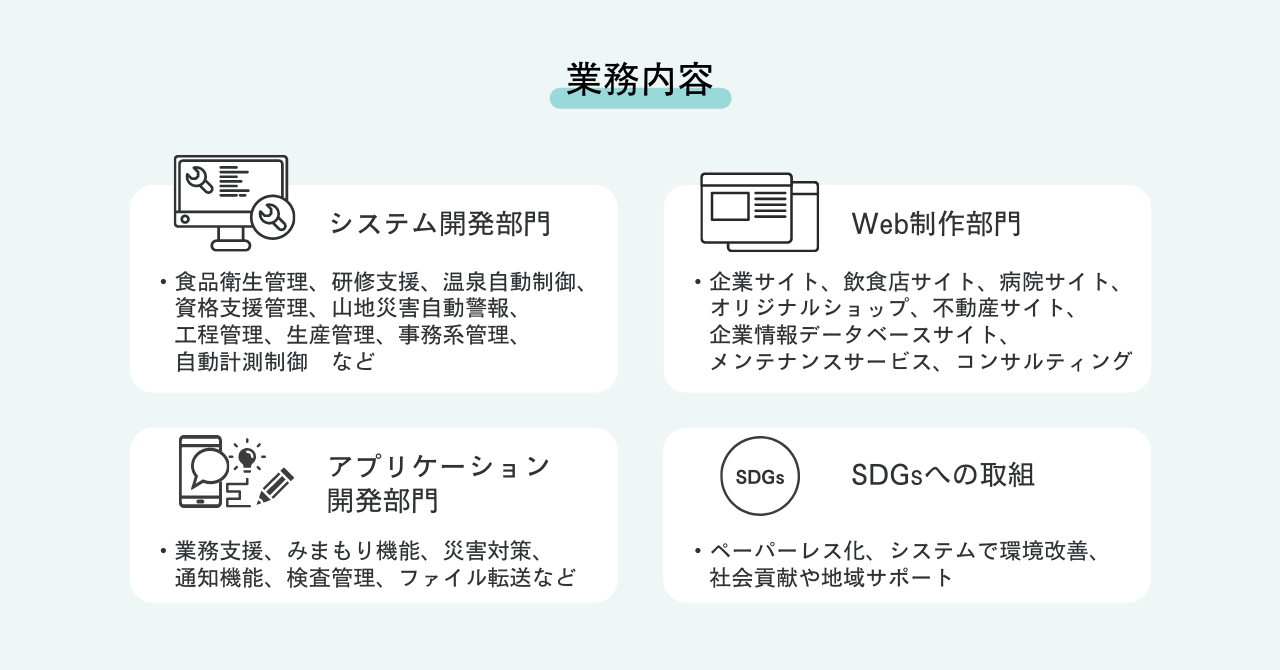 業務内容

システム開発部門

・食品衛生管理、研修支援、温泉自動制御、資格支援管理、山地災害自動警報、工程管理、生産管理、事務系管理、自動計測制御　など

Web制作部門

・企業サイト、飲食店サイト、病院サイト、オリジナルショップ、不動産サイト、企業情報データベースサイト、メンテナンスサービス、コンサルティング

アプリケーション開発部門

・業務支援、みまもり機能、災害対策、通知機能、検査管理、ファイル転送など

SDGs

SDGsへの取組

・ペーパーレス化、システムで環境改善、社会貢献や地域サポート